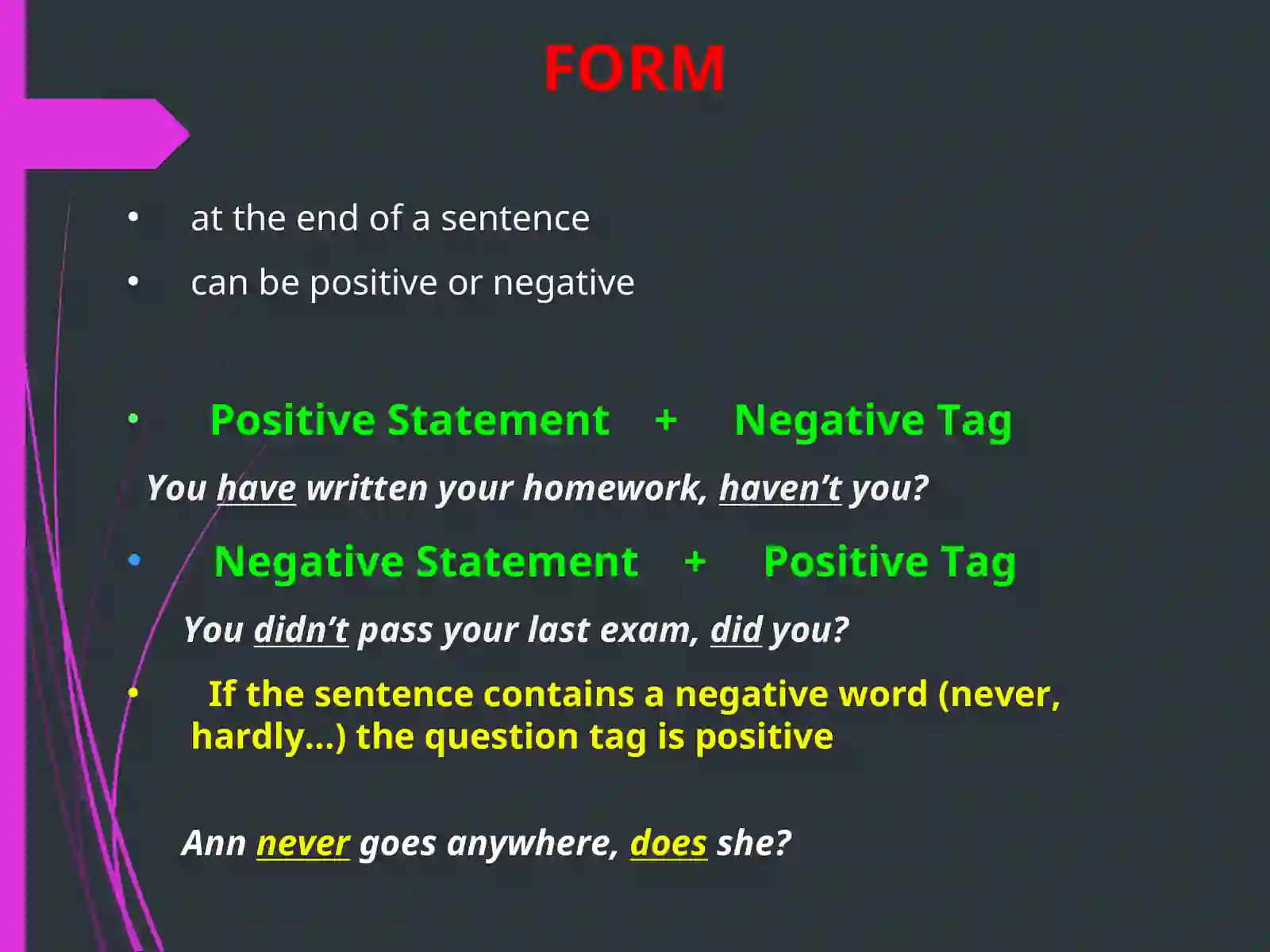 FORM

• at the end of a sentence
• can be positive or negative

• Positive Statement + Negative Tag

You have written your homework, haven't you?

• Negative Statement + Positive Tag

You didn't pass your last exam, did you?

• If the sentence contains a negative word (never, hardly...) the question tag is positive

Ann never goes anywhere, does she?